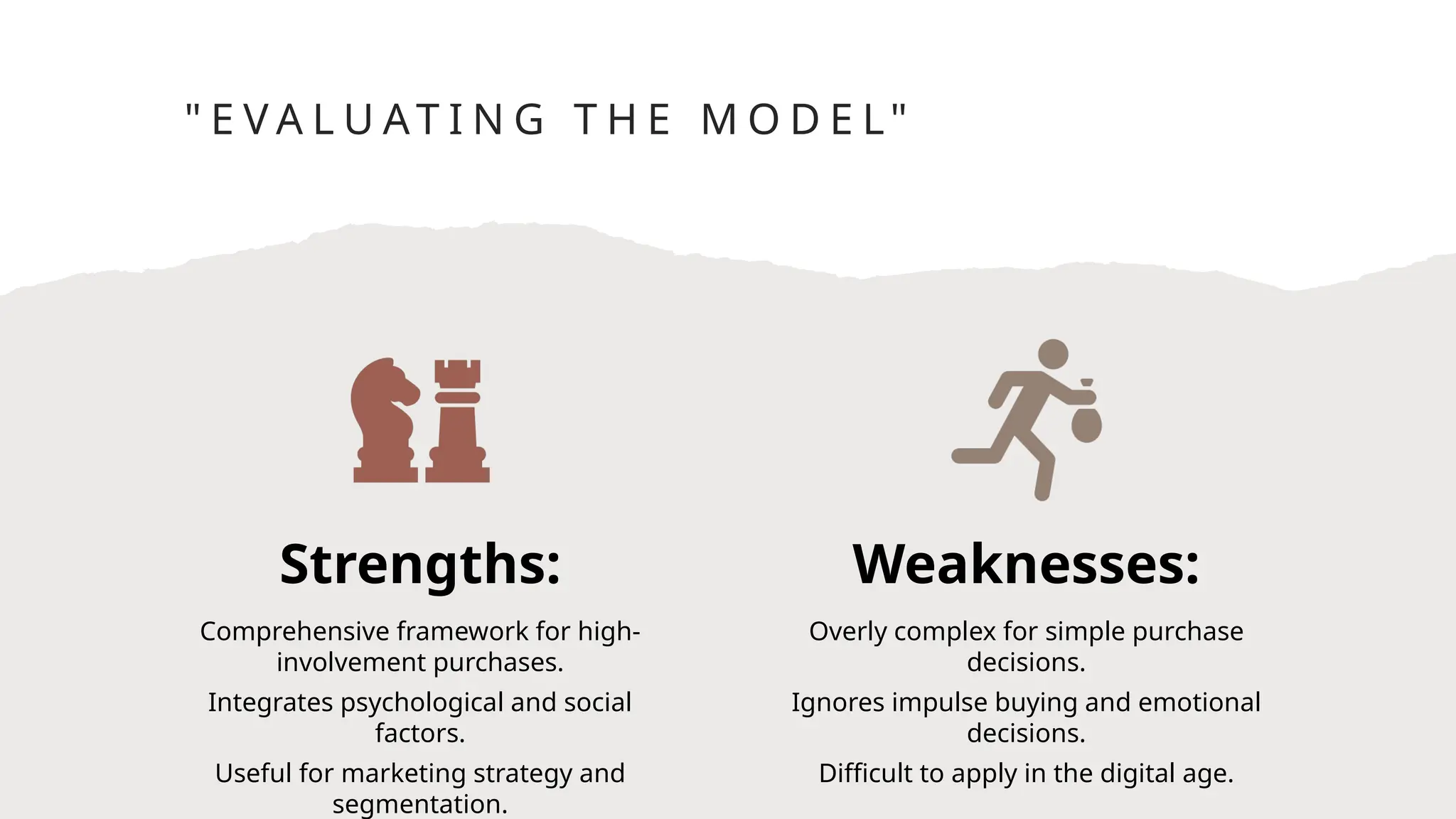 "EVALUATING THE MODEL"

Strengths:

Comprehensive framework for high-involvement purchases.

Integrates psychological and social factors.

Useful for marketing strategy and segmentation.

Weaknesses:

Overly complex for simple purchase decisions.

Ignores impulse buying and emotional decisions.

Difficult to apply in the digital age.